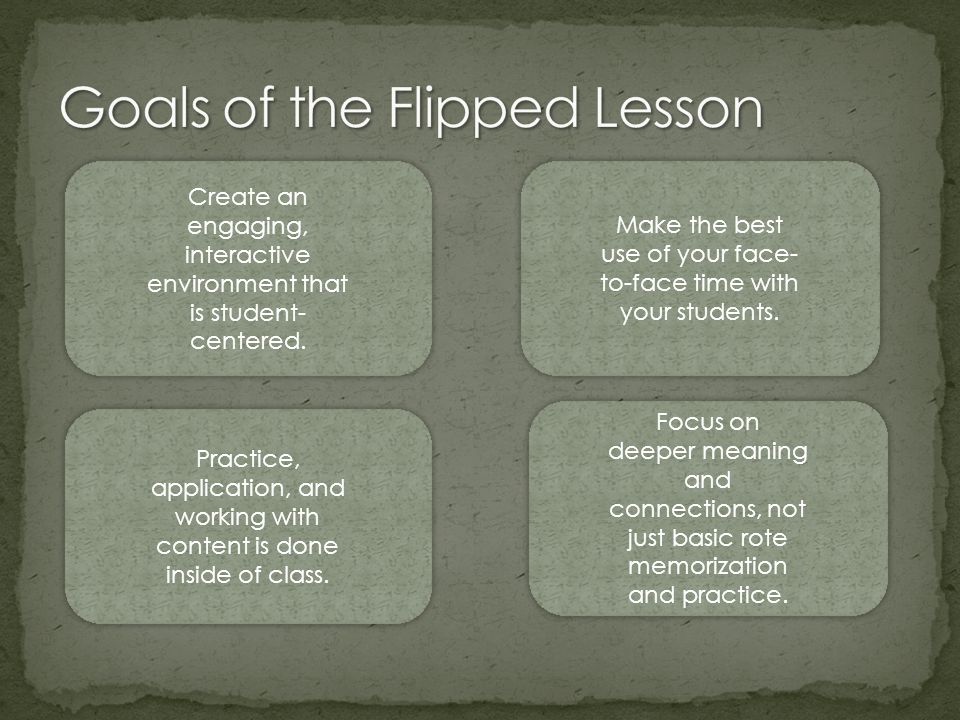 Goals of the Flipped Lesson

Create an engaging, interactive environment that is student-centered.

Make the best use of your face-to-face time with your students.

Practice, application, and working with content is done inside of class.

Focus on deeper meaning and connections, not just basic rote memorization and practice.